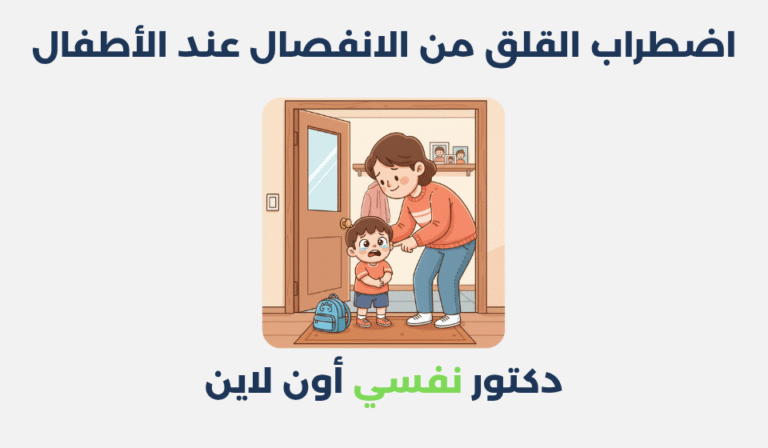 اضطراب القلق من الانفصال عند الأطفال

دكتور نفسي أون لاين